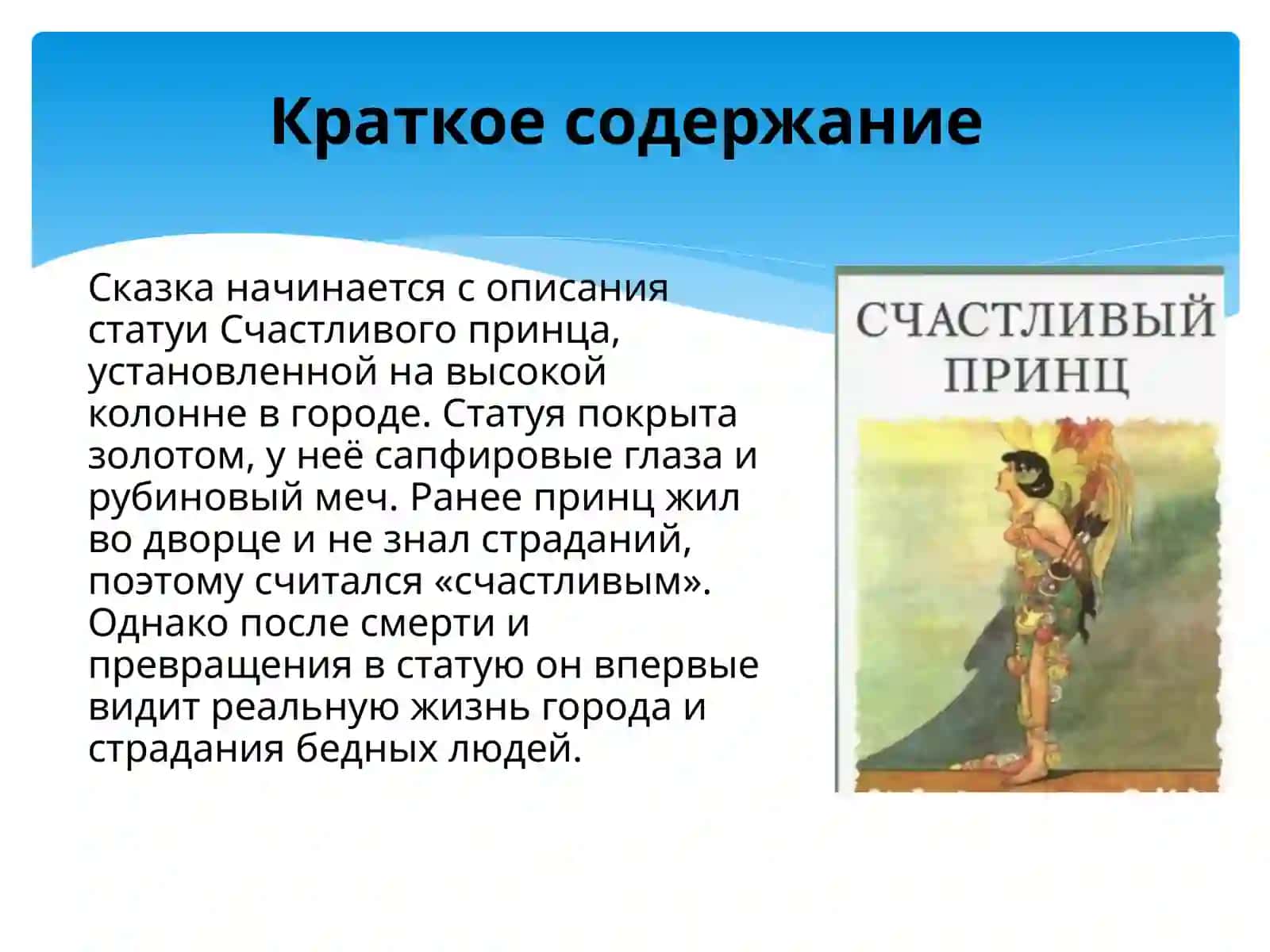 Краткое содержание

Сказка начинается с описания статуи Счастливого принца, установленной на высокой колонне в городе. Статуя покрыта золотом, у неё сапфировые глаза и рубиновый меч. Ранее принц жил во дворце и не знал страданий, поэтому считался «счастливым». Однако после смерти и превращения в статую он впервые видит реальную жизнь города и страдания бедных людей.

СЧАСТЛИВЫЙ ПРИНЦ